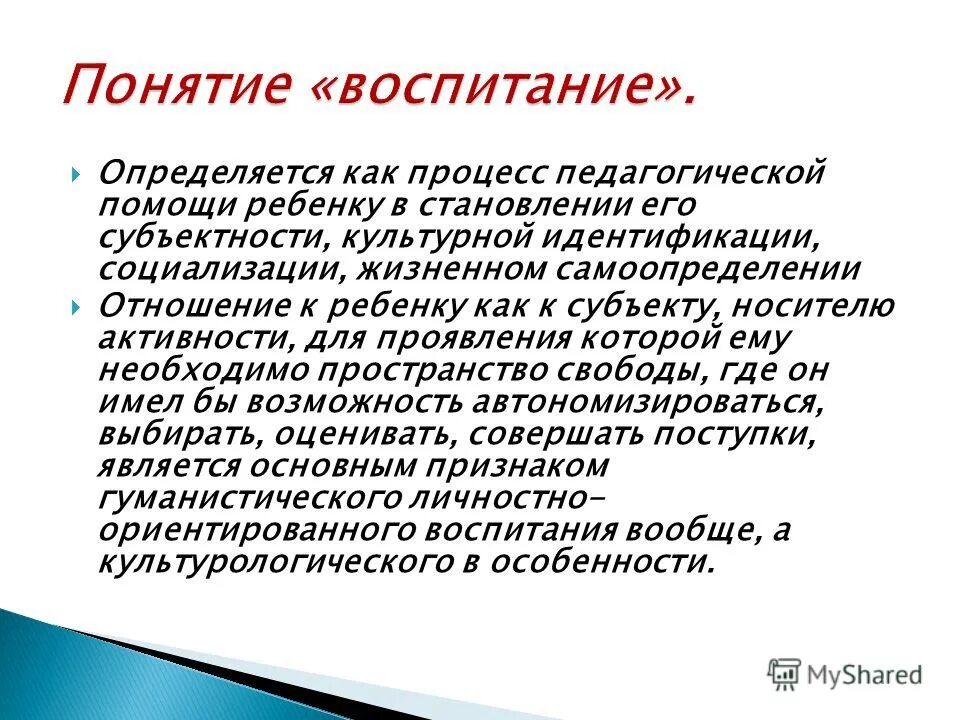 Понятие «воспитание».

Определяется как процесс педагогической помощи ребенку в становлении его субъектности, культурной идентификации, социализации, жизненном самоопределении

Отношение к ребенку как к субъекту, носителю активности, для проявления которой ему необходимо пространство свободы, где он имел бы возможность автономизироваться, выбирать, оценивать, совершать поступки, является основным признаком гуманистического личностно-ориентированного воспитания вообще, а культурологического в особенности.

MyShared